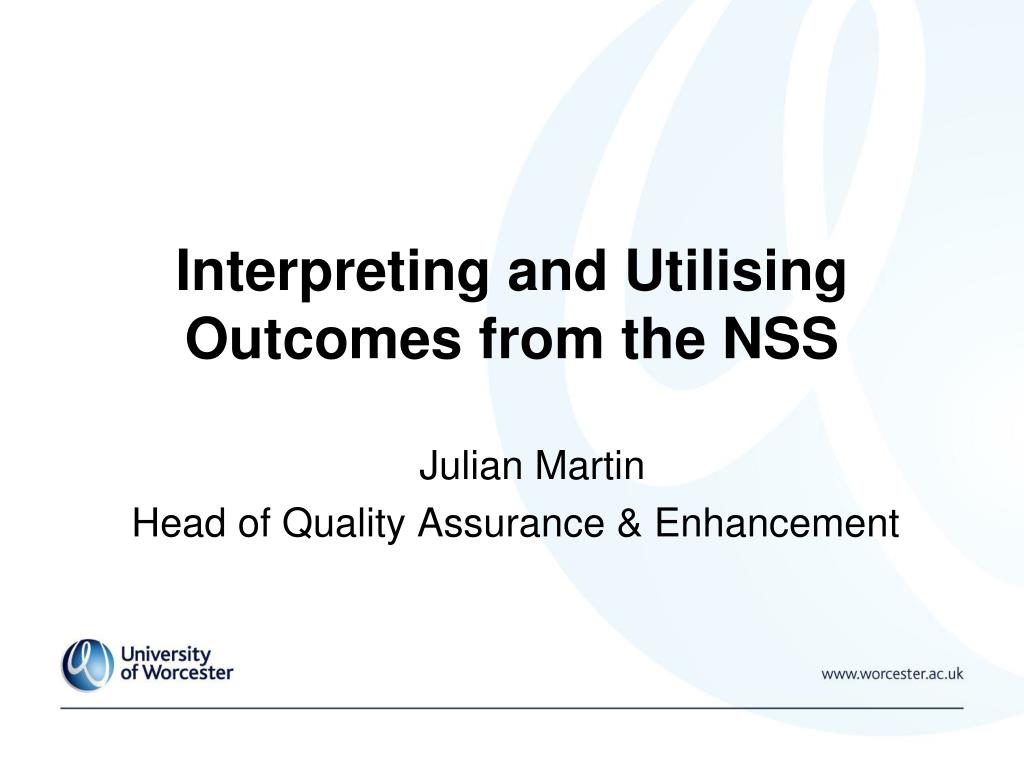 Interpreting and Utilising Outcomes from the NSS

Julian Martin
Head of Quality Assurance & Enhancement

University of Worcester

www.worcester.ac.uk